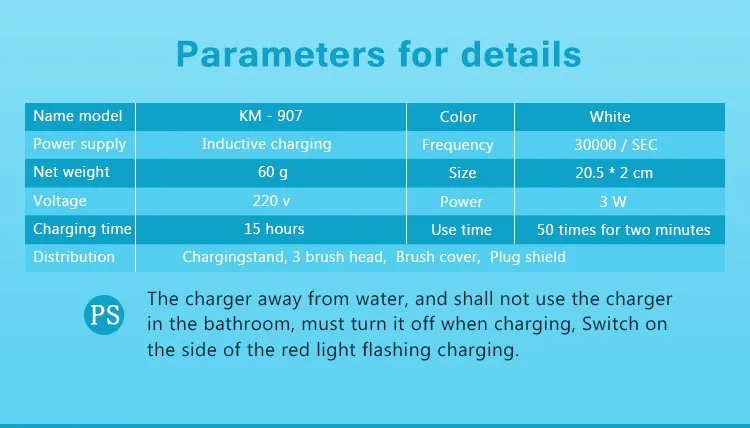 Parameters for details

| Name model | KM - 907 | Color | White |
|---|---|---|---|
| Power supply | Inductive charging | Frequency | 30000 / SEC |
| Net weight | 60 g | Size | 20.5 * 2 cm |
| Voltage | 220 v | Power | 3 W |
| Charging time | 15 hours | Use time | 50 times for two minutes |
| Distribution | Chargingstand, 3 brush head, Brush cover, Plug shield | | |

PS

The charger away from water, and shall not use the charger in the bathroom, must turn it off when charging, Switch on the side of the red light flashing charging.